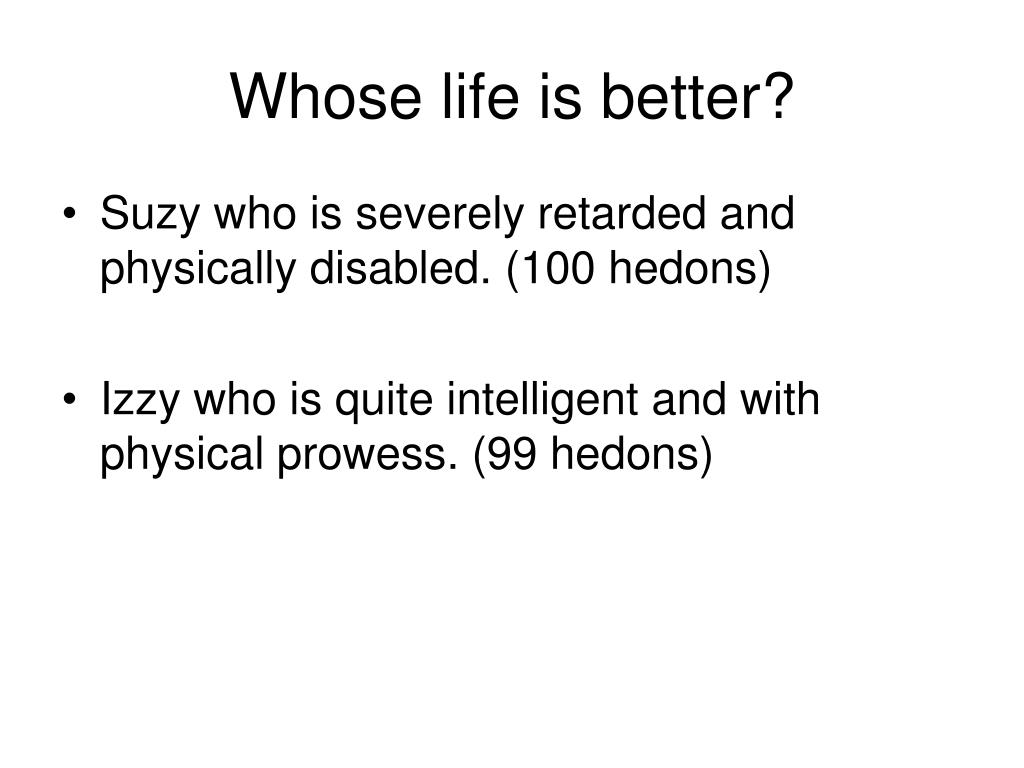 Whose life is better?

• Suzy who is severely retarded and physically disabled. (100 hedons)

• Izzy who is quite intelligent and with physical prowess. (99 hedons)